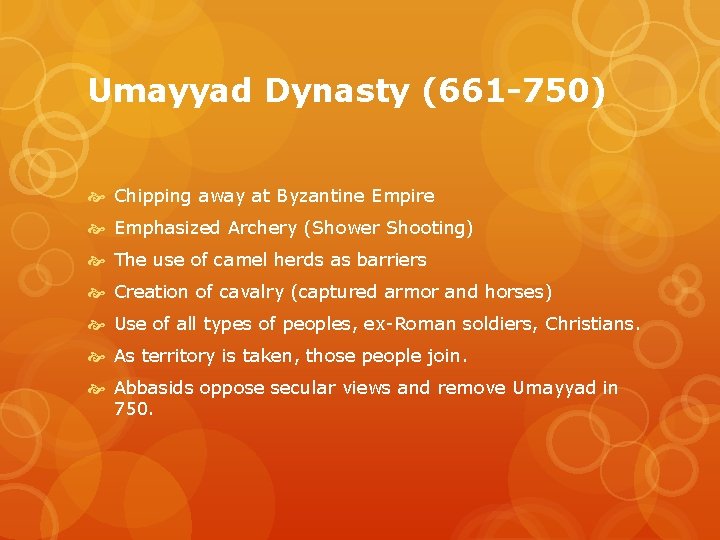 Umayyad Dynasty (661-750)

Chipping away at Byzantine Empire

Emphasized Archery (Shower Shooting)

The use of camel herds as barriers

Creation of cavalry (captured armor and horses)

Use of all types of peoples, ex-Roman soldiers, Christians.

As territory is taken, those people join.

Abbasids oppose secular views and remove Umayyad in 750.